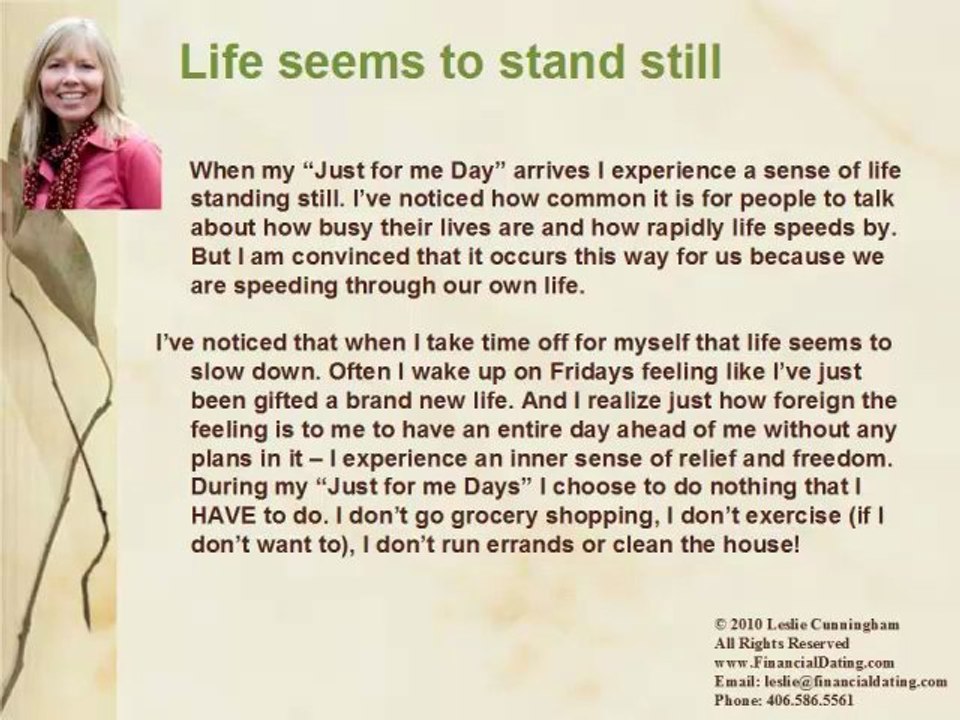 Life seems to stand still

When my “Just for me Day” arrives I experience a sense of life standing still. I’ve noticed how common it is for people to talk about how busy their lives are and how rapidly life speeds by. But I am convinced that it occurs this way for us because we are speeding through our own life.

I’ve noticed that when I take time off for myself that life seems to slow down. Often I wake up on Fridays feeling like I’ve just been gifted a brand new life. And I realize just how foreign the feeling is to me to have an entire day ahead of me without any plans in it – I experience an inner sense of relief and freedom. During my “Just for me Days” I choose to do nothing that I HAVE to do. I don’t go grocery shopping, I don’t exercise (if I don’t want to), I don’t run errands or clean the house!

© 2010 Leslie Cunningham
All Rights Reserved
www.FinancialDating.com
Email: leslie@financialdating.com
Phone: 406.586.5561